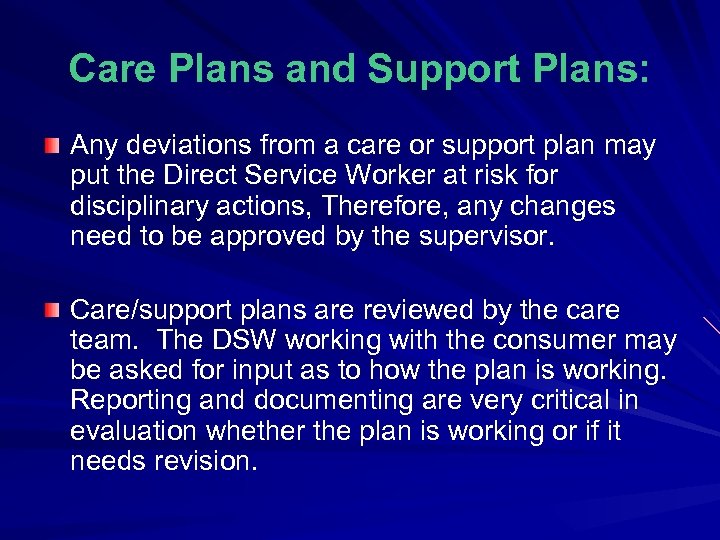 Care Plans and Support Plans:

Any deviations from a care or support plan may put the Direct Service Worker at risk for disciplinary actions, Therefore, any changes need to be approved by the supervisor.

Care/support plans are reviewed by the care team. The DSW working with the consumer may be asked for input as to how the plan is working. Reporting and documenting are very critical in evaluation whether the plan is working or if it needs revision.